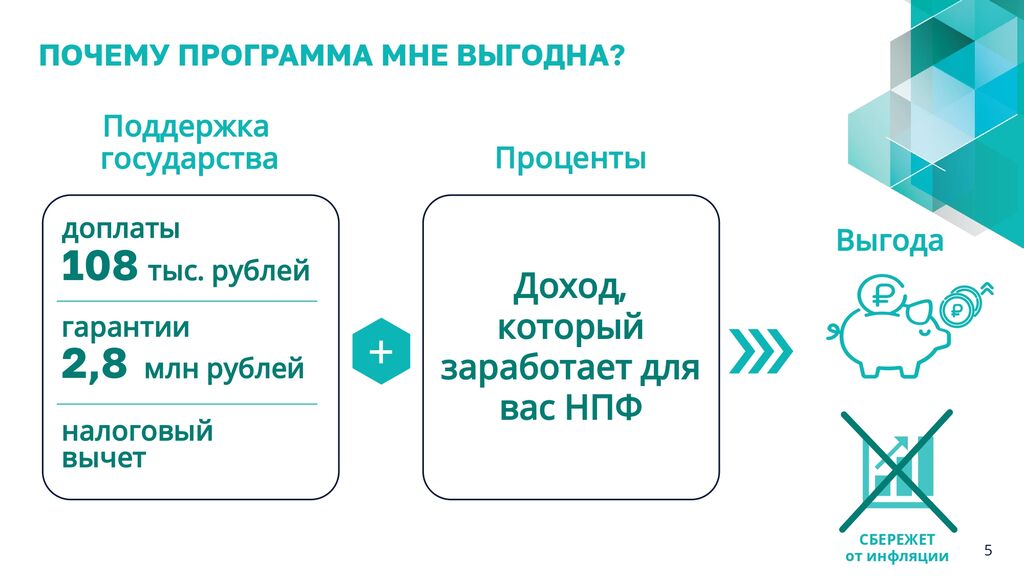 ПОЧЕМУ ПРОГРАММА МНЕ ВЫГОДНА?

Поддержка государства

доплаты
108 тыс. рублей

гарантии
2,8 млн рублей

налоговый вычет

+

Проценты

Доход, который заработает для вас НПФ

Выгода

₽

₽

СБЕРЕЖЕТ от инфляции

5